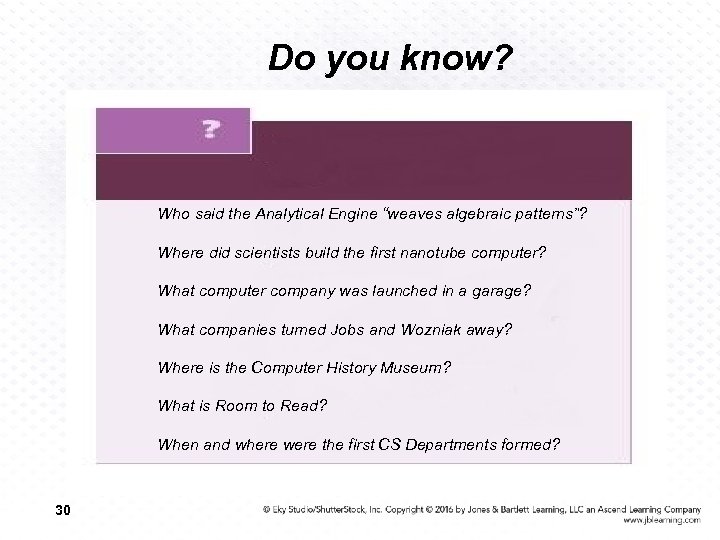 Do you know?

?

Who said the Analytical Engine "weaves algebraic patterns"?

Where did scientists build the first nanotube computer?

What computer company was launched in a garage?

What companies turned Jobs and Wozniak away?

Where is the Computer History Museum?

What is Room to Read?

When and where were the first CS Departments formed?

30

© Eky Studio/ShutterStock, Inc. Copyright © 2016 by Jones & Bartlett Learning, LLC an Ascend Learning Company www.jblearning.com